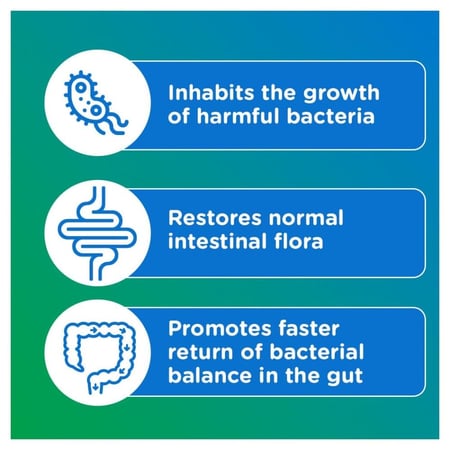 Inhabits the growth of harmful bacteria

Restores normal intestinal flora

Promotes faster return of bacterial balance in the gut